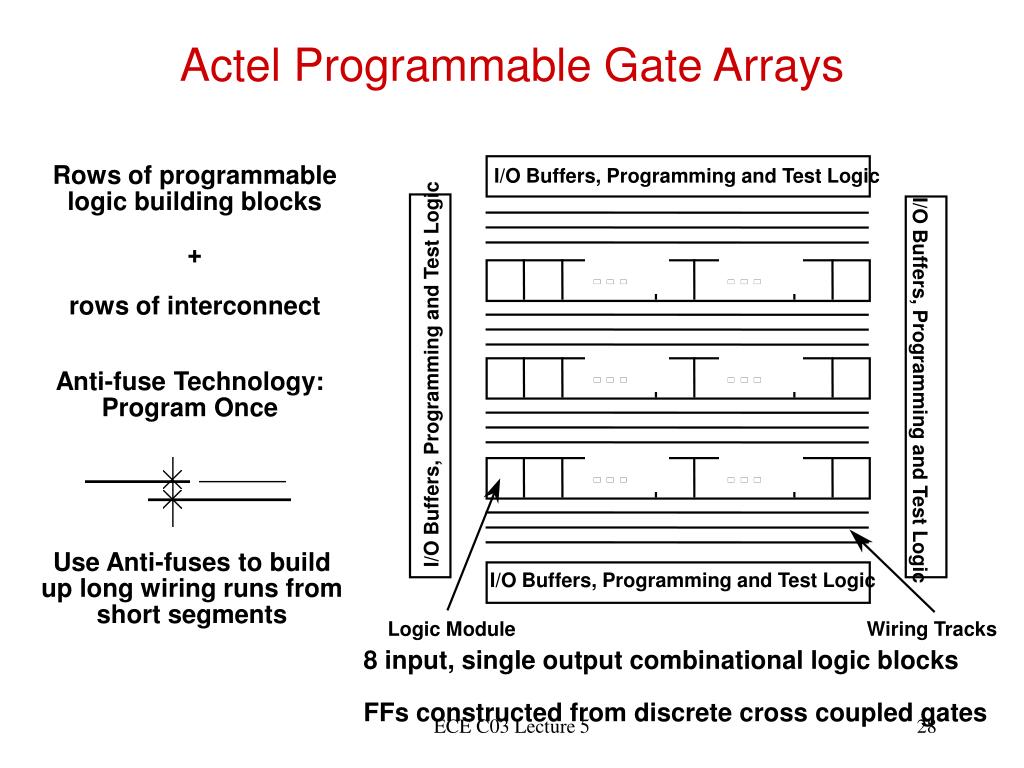 Actel Programmable Gate Arrays

Rows of programmable logic building blocks

+

rows of interconnect

Anti-fuse Technology: Program Once

Use Anti-fuses to build up long wiring runs from short segments

I/O Buffers, Programming and Test Logic

I/O Buffers, Programming and Test Logic

I/O Buffers, Programming and Test Logic

I/O Buffers, Programming and Test Logic

Logic Module

Wiring Tracks

8 input, single output combinational logic blocks

FFs constructed from discrete cross coupled gates

ECE C03 Lecture 5

28